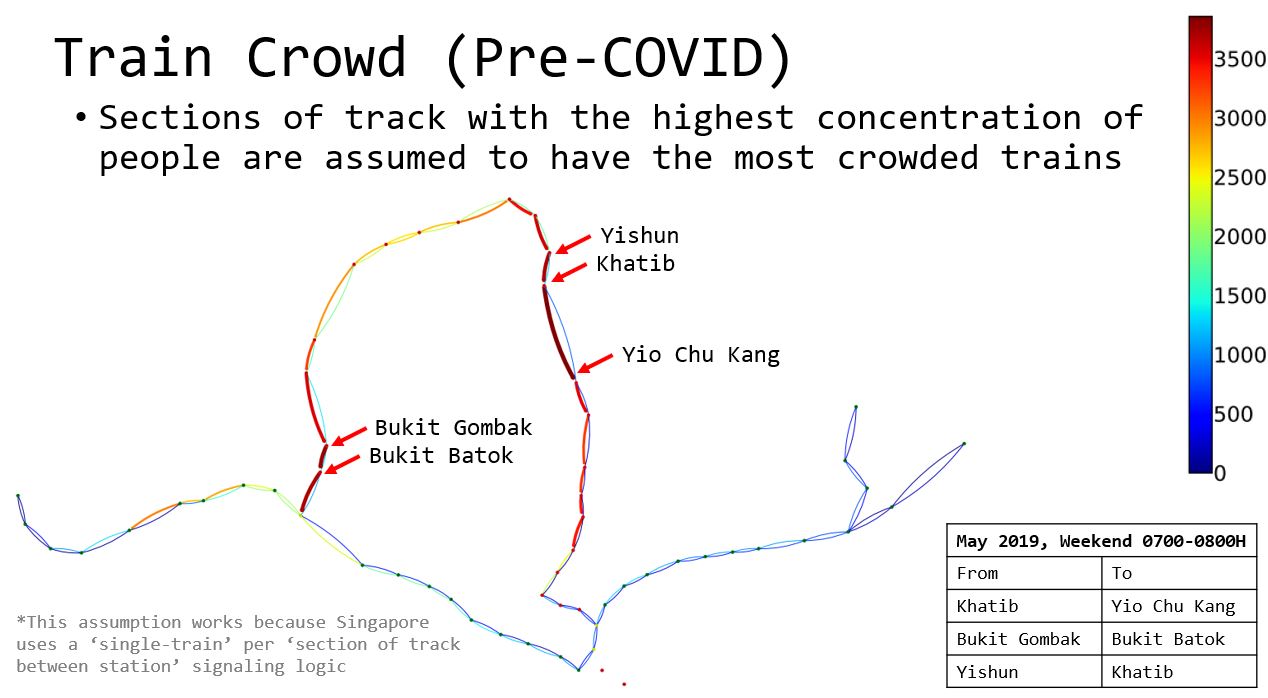 Train Crowd (Pre-COVID)

• Sections of track with the highest concentration of people are assumed to have the most crowded trains

Yishun
Khatib
Yio Chu Kang
Bukit Gombak
Bukit Batok

3500
3000
2500
2000
1500
1000
500
0

*This assumption works because Singapore uses a 'single-train' per 'section of track between station' signaling logic

| May 2019, Weekend 0700-0800H | |
|---|---|
| From | To |
| Khatib | Yio Chu Kang |
| Bukit Gombak | Bukit Batok |
| Yishun | Khatib |